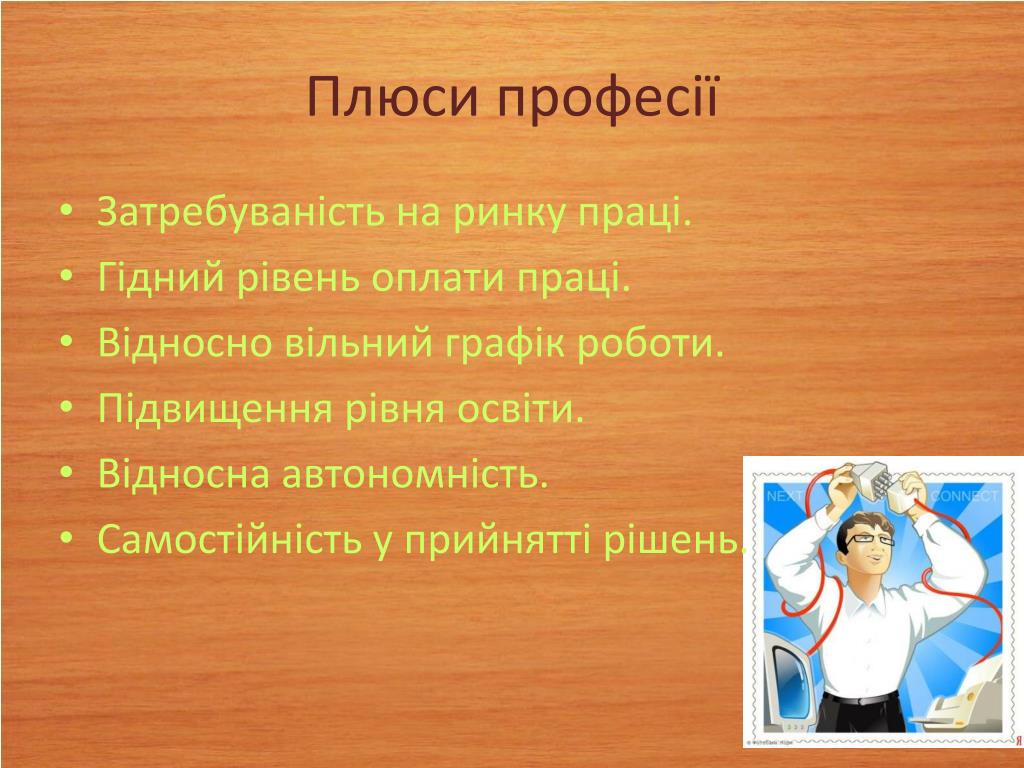 Плюси професії

• Затребуваність на ринку праці.
• Гідний рівень оплати праці.
• Відносно вільний графік роботи.
• Підвищення рівня освіти.
• Відносна автономність.
• Самостійність у прийнятті рішень.

NEXT
CONNECT